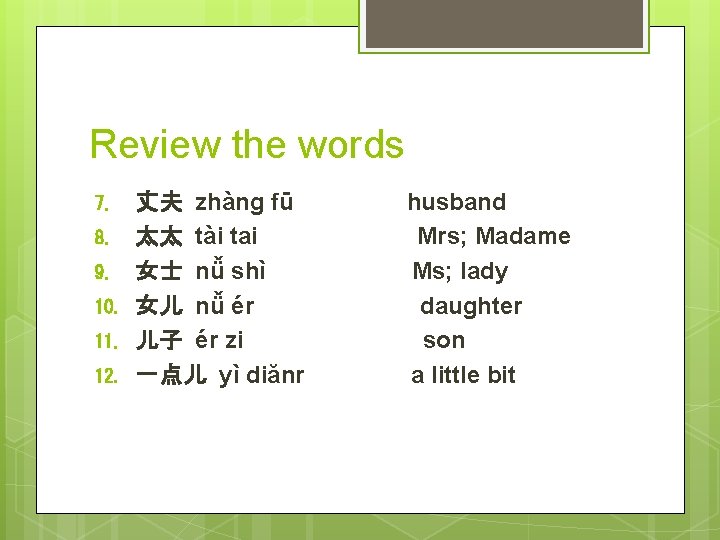 Review the words

7. 丈夫 zhàng fū husband
8. 太太 tài tai Mrs; Madame
9. 女士 nǚ shì Ms; lady
10. 女儿 nǚ ér daughter
11. 儿子 ér zi son
12. 一点儿 yì diǎnr a little bit